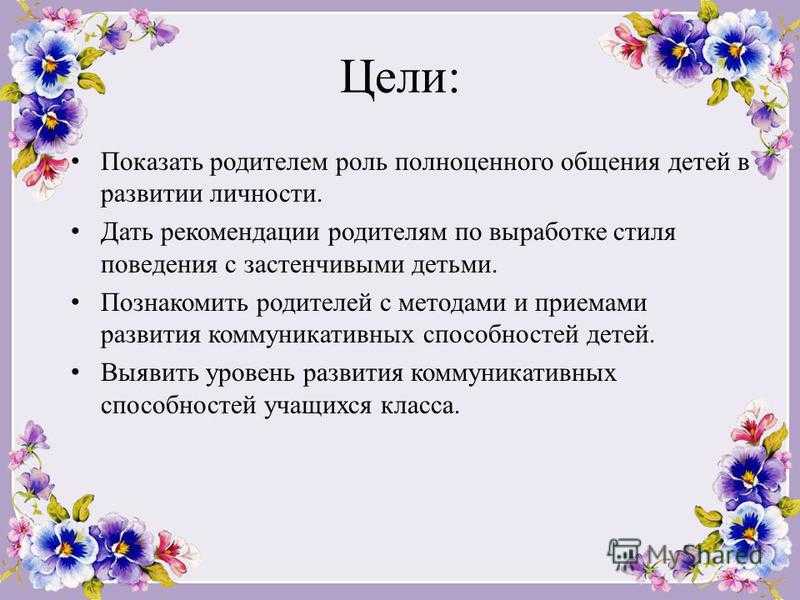 Цели:

• Показать родителем роль полноценного общения детей в развитии личности.

• Дать рекомендации родителям по выработке стиля поведения с застенчивыми детьми.

• Познакомить родителей с методами и приемами развития коммуникативных способностей детей.

• Выявить уровень развития коммуникативных способностей учащихся класса.

MyShared